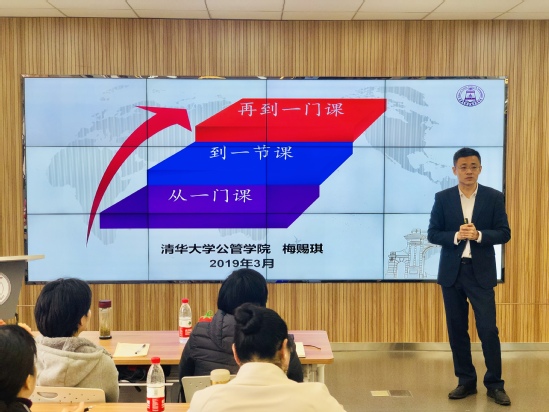 再到一门课

到一节课

从一门课

清华大学公管学院 梅赐琪
2019年3月